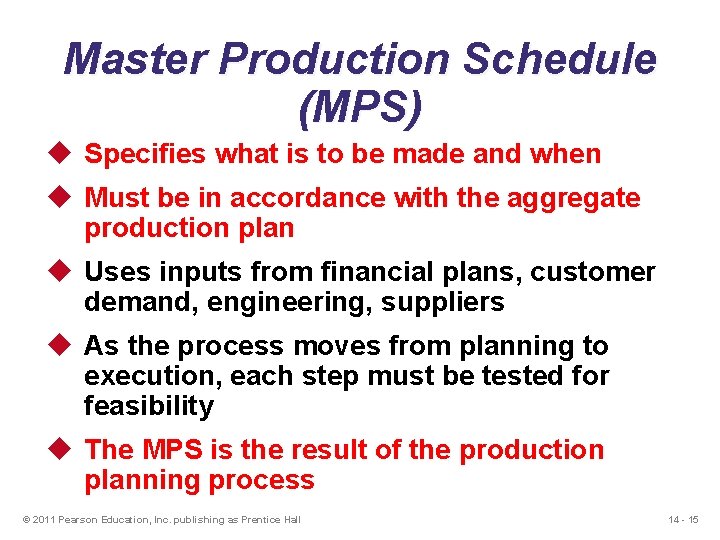 Master Production Schedule (MPS)

◆ Specifies what is to be made and when

◆ Must be in accordance with the aggregate production plan

◆ Uses inputs from financial plans, customer demand, engineering, suppliers

◆ As the process moves from planning to execution, each step must be tested for feasibility

◆ The MPS is the result of the production planning process

© 2011 Pearson Education, Inc. publishing as Prentice Hall

14 - 15